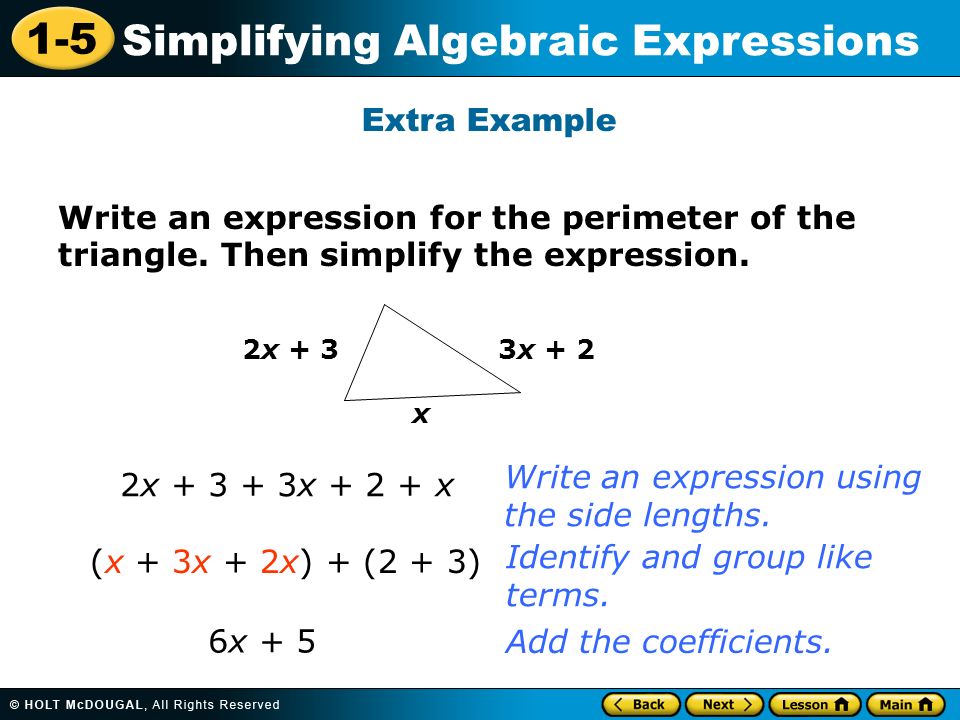 1-5 Simplifying Algebraic Expressions

Extra Example

Write an expression for the perimeter of the triangle. Then simplify the expression.

$2x + 3$

$3x + 2$

$x$

$2x + 3 + 3x + 2 + x$ Write an expression using the side lengths.

$(x + 3x + 2x) + (2 + 3)$ Identify and group like terms.

$6x + 5$ Add the coefficients.

© HOLT McDOUGAL, All Rights Reserved

Back Next Lesson Main